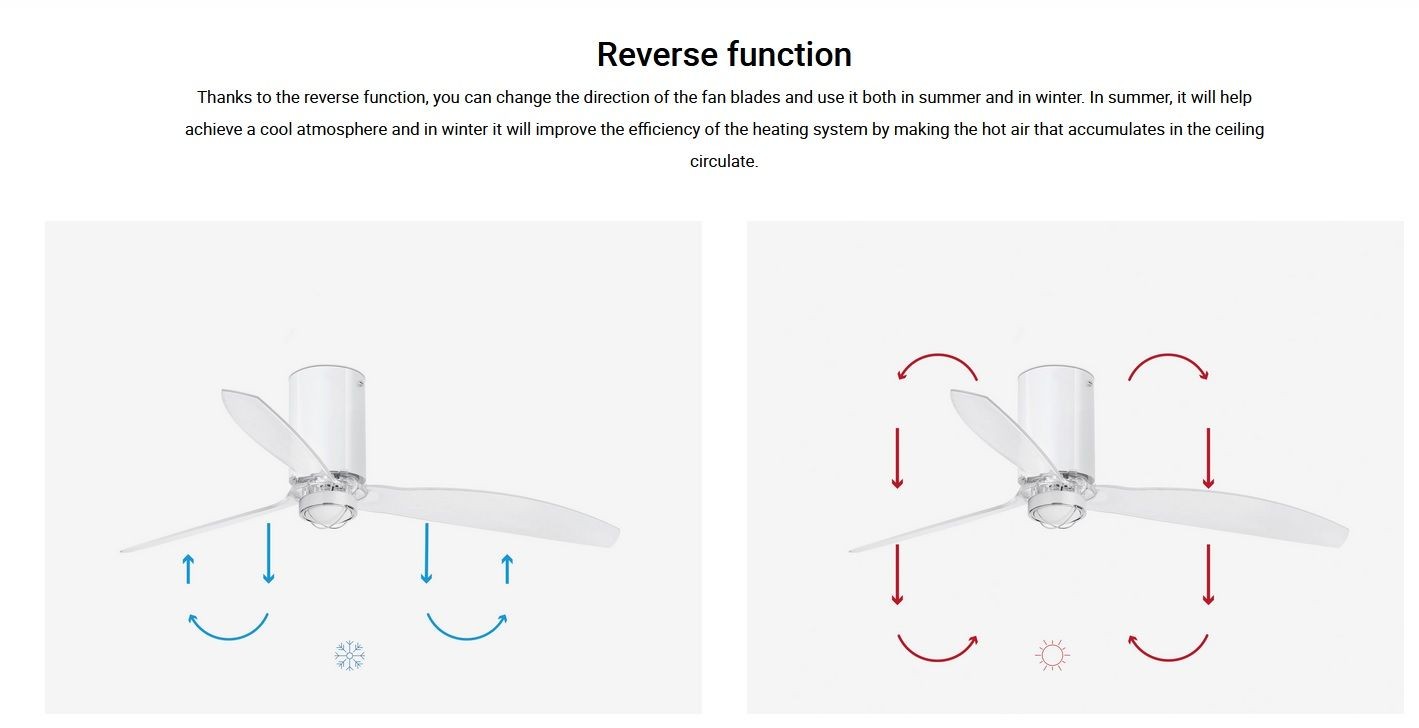 Reverse function

Thanks to the reverse function, you can change the direction of the fan blades and use it both in summer and in winter. In summer, it will help achieve a cool atmosphere and in winter it will improve the efficiency of the heating system by making the hot air that accumulates in the ceiling circulate.